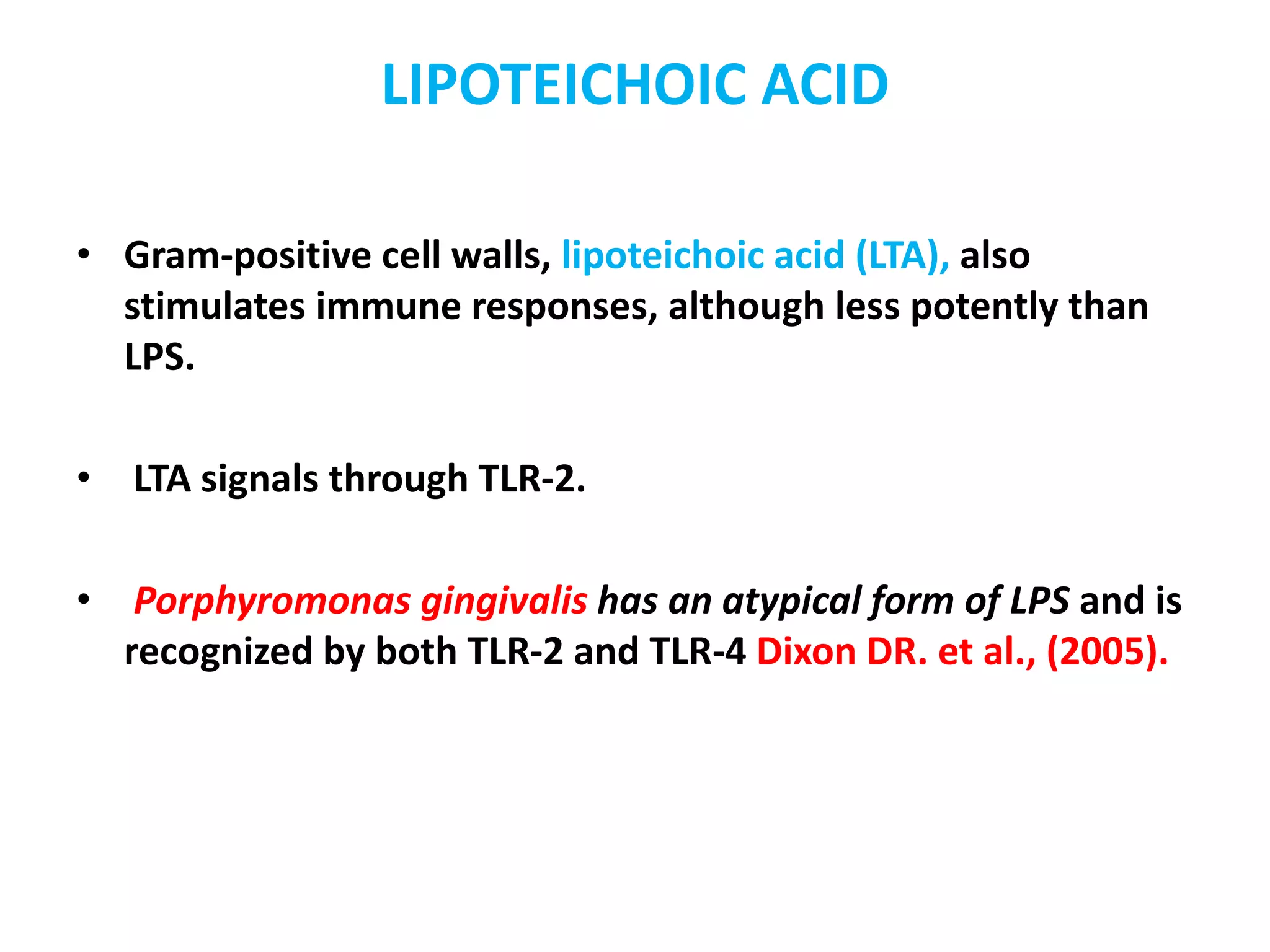 LIPOTEICHOIC ACID

• Gram-positive cell walls, lipoteichoic acid (LTA), also stimulates immune responses, although less potently than LPS.

• LTA signals through TLR-2.

• Porphyromonas gingivalis has an atypical form of LPS and is recognized by both TLR-2 and TLR-4 Dixon DR. et al., (2005).